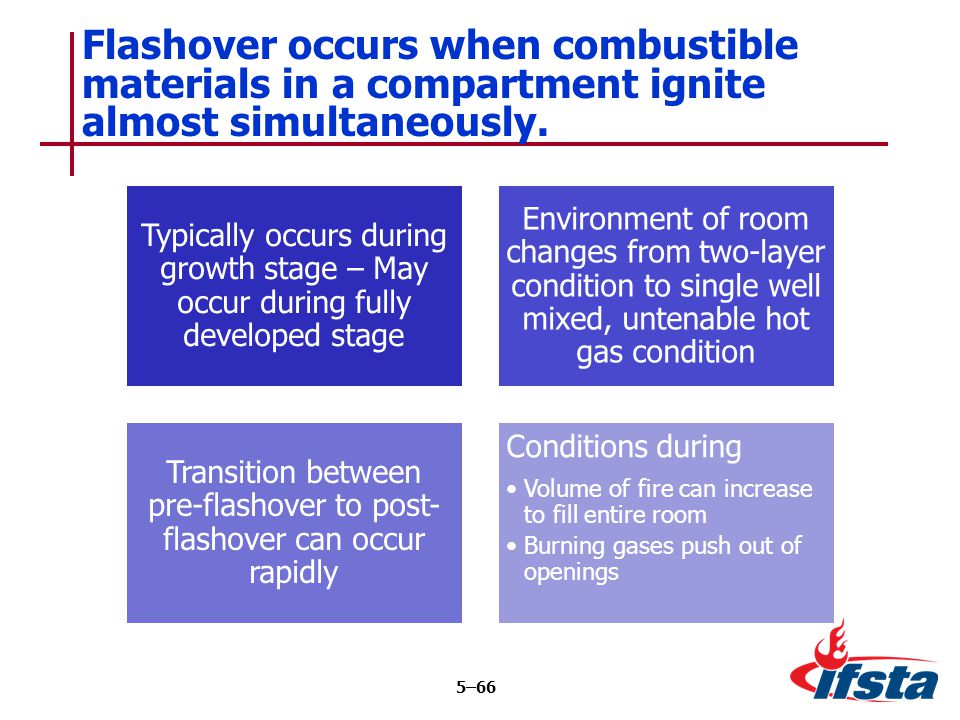 Flashover occurs when combustible materials in a compartment ignite almost simultaneously.

Typically occurs during growth stage – May occur during fully developed stage

Environment of room changes from two-layer condition to single well mixed, untenable hot gas condition

Transition between pre-flashover to post-flashover can occur rapidly

Conditions during

• Volume of fire can increase to fill entire room
• Burning gases push out of openings

5–66

ifsta